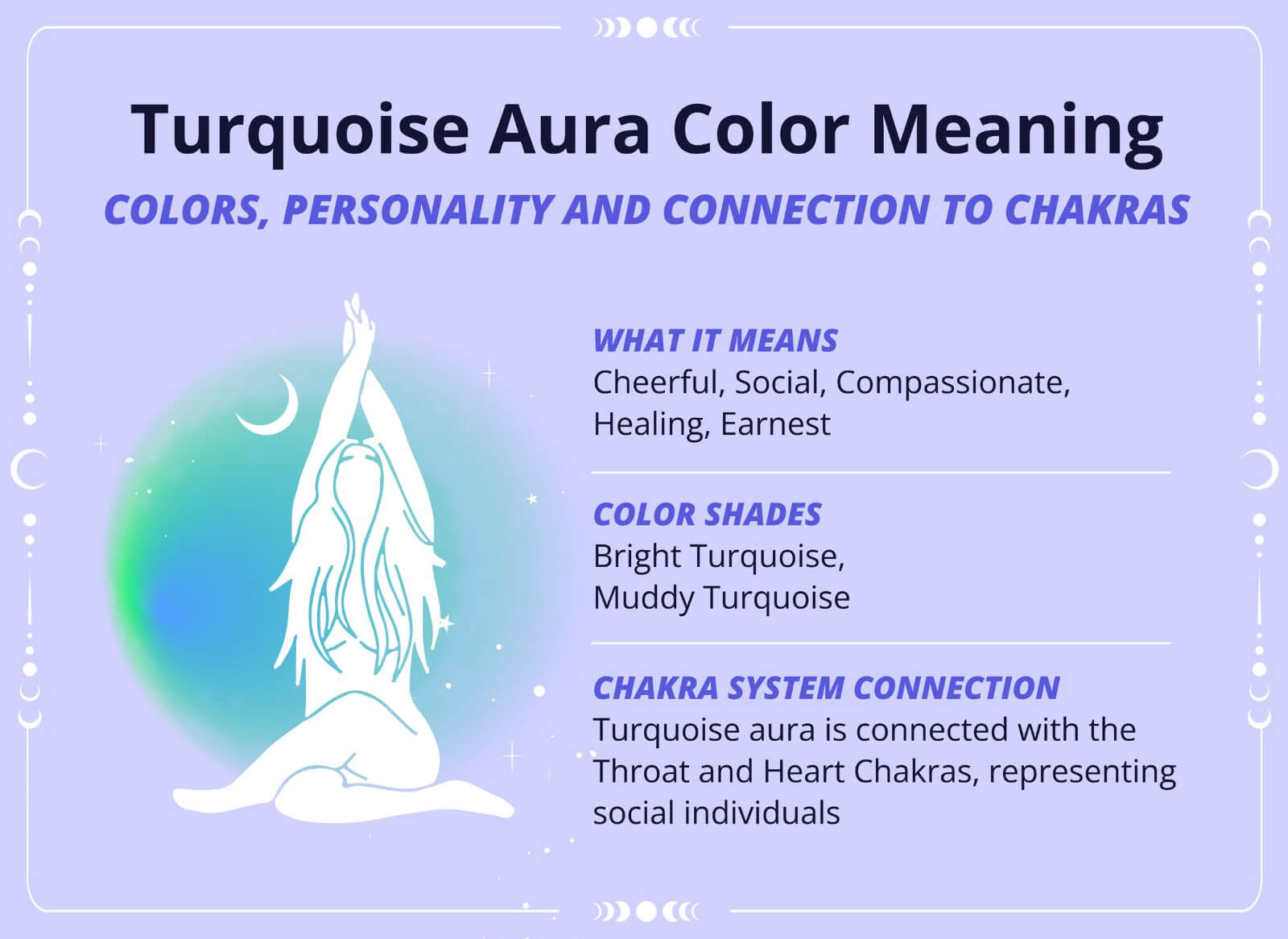 Turquoise Aura Color Meaning

COLORS, PERSONALITY AND CONNECTION TO CHAKRAS

WHAT IT MEANS
Cheerful, Social, Compassionate, Healing, Earnest

COLOR SHADES
Bright Turquoise,
Muddy Turquoise

CHAKRA SYSTEM CONNECTION
Turquoise aura is connected with the Throat and Heart Chakras, representing social individuals